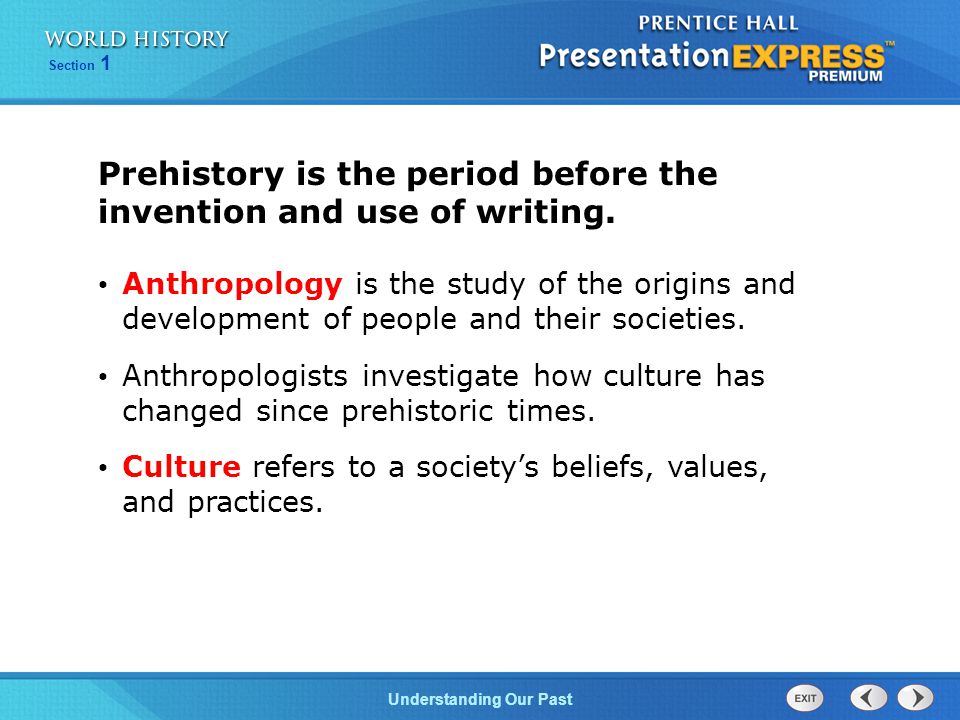 WORLD HISTORY
Section 1

PRENTICE HALL
PresentationEXPRESS™
PREMIUM

Prehistory is the period before the invention and use of writing.

• Anthropology is the study of the origins and development of people and their societies.

• Anthropologists investigate how culture has changed since prehistoric times.

• Culture refers to a society’s beliefs, values, and practices.

Understanding Our Past

EXIT